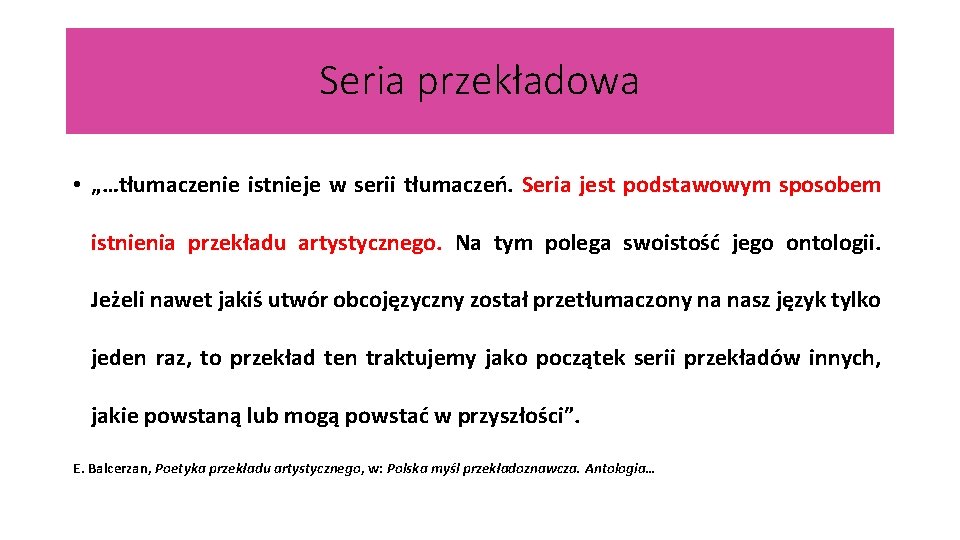 Seria przekładowa

• „…tłumaczenie istnieje w serii tłumaczeń. Seria jest podstawowym sposobem istnienia przekładu artystycznego. Na tym polega swoistość jego ontologii. Jeżeli nawet jakiś utwór obcojęzyczny został przetłumaczony na nasz język tylko jeden raz, to przekład ten traktujemy jako początek serii przekładów innych, jakie powstaną lub mogą powstać w przyszłości”.

E. Balcerzan, Poetyka przekładu artystycznego, w: Polska myśl przekładoznawcza. Antologia…